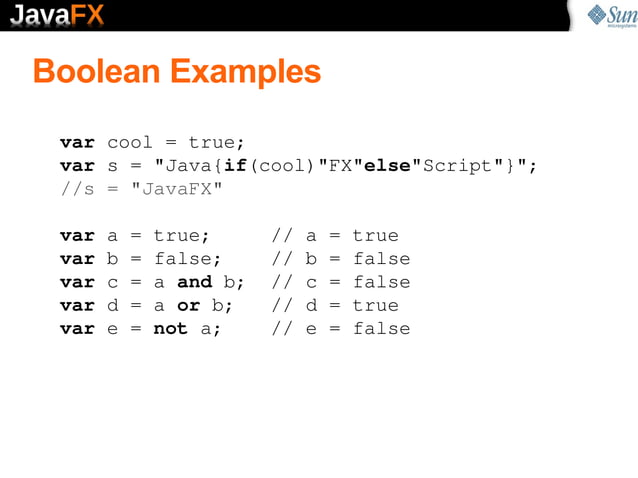 JavaFX

Sun microsystems

Boolean Examples

var cool = true;
var s = "Java{if(cool)"FX"else"Script"}";
//s = "JavaFX"

var a = true;      // a = true
var b = false;     // b = false
var c = a and b;   // c = false
var d = a or b;    // d = true
var e = not a;     // e = false